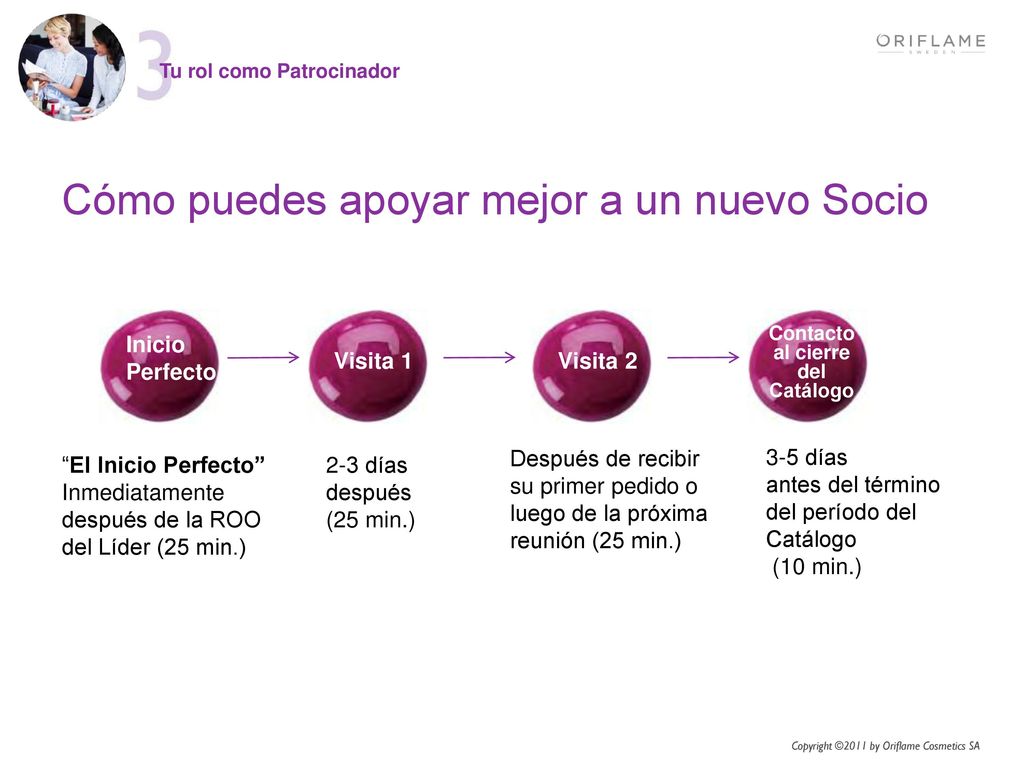 3 Tu rol como Patrocinador

ORIFLAME
SWEDEN

Cómo puedes apoyar mejor a un nuevo Socio

Inicio Perfecto

Visita 1

Visita 2

Contacto al cierre del Catálogo

“El Inicio Perfecto” Inmediatamente después de la ROO del Líder (25 min.)

2-3 días después (25 min.)

Después de recibir su primer pedido o luego de la próxima reunión (25 min.)

3-5 días antes del término del período del Catálogo (10 min.)

Copyright ©2011 by Oriflame Cosmetics SA